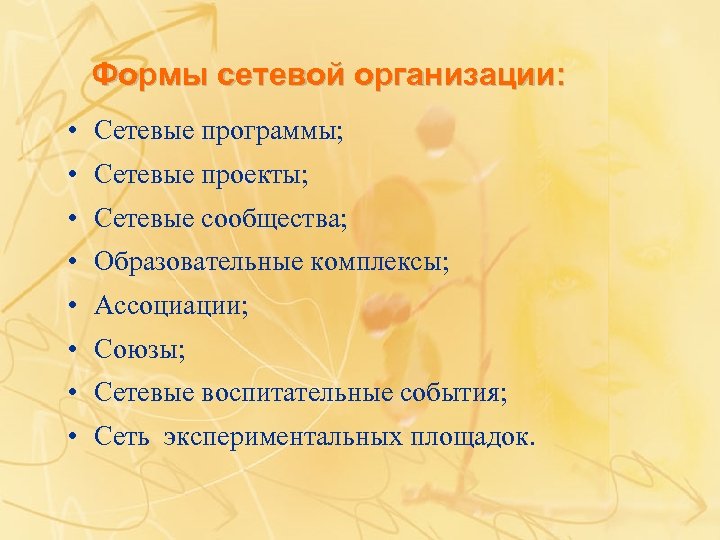 Формы сетевой организации:

• Сетевые программы;
• Сетевые проекты;
• Сетевые сообщества;
• Образовательные комплексы;
• Ассоциации;
• Союзы;
• Сетевые воспитательные события;
• Сеть экспериментальных площадок.